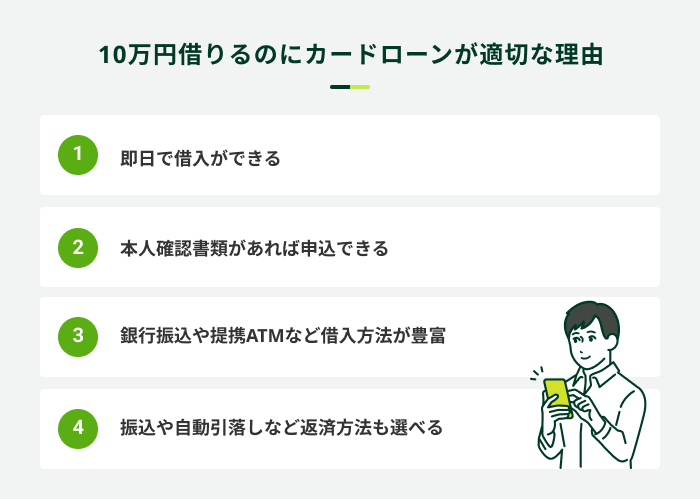 10万円借りるのにカードローンが適切な理由

1 即日で借入ができる

2 本人確認書類があれば申込できる

3 銀行振込や提携ATMなど借入方法が豊富

4 振込や自動引落しなど返済方法も選べる